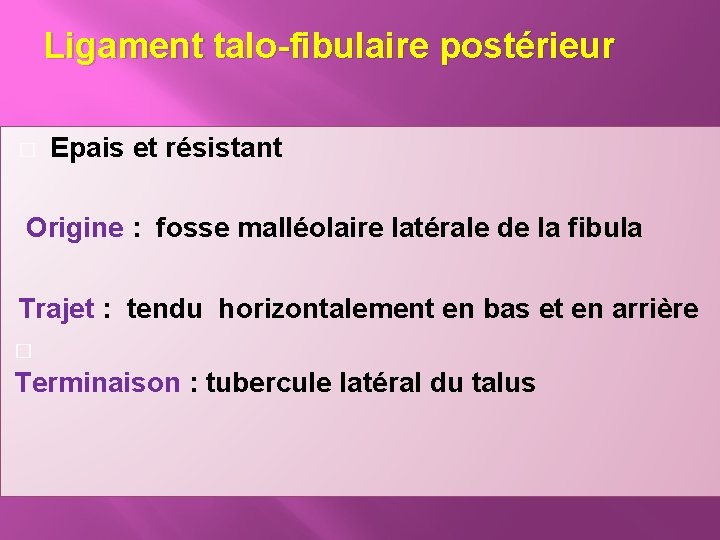 Ligament talo-fibulaire postérieur

Epais et résistant

Origine : fosse malléolaire latérale de la fibula

Trajet : tendu horizontalement en bas et en arrière

Terminaison : tubercule latéral du talus